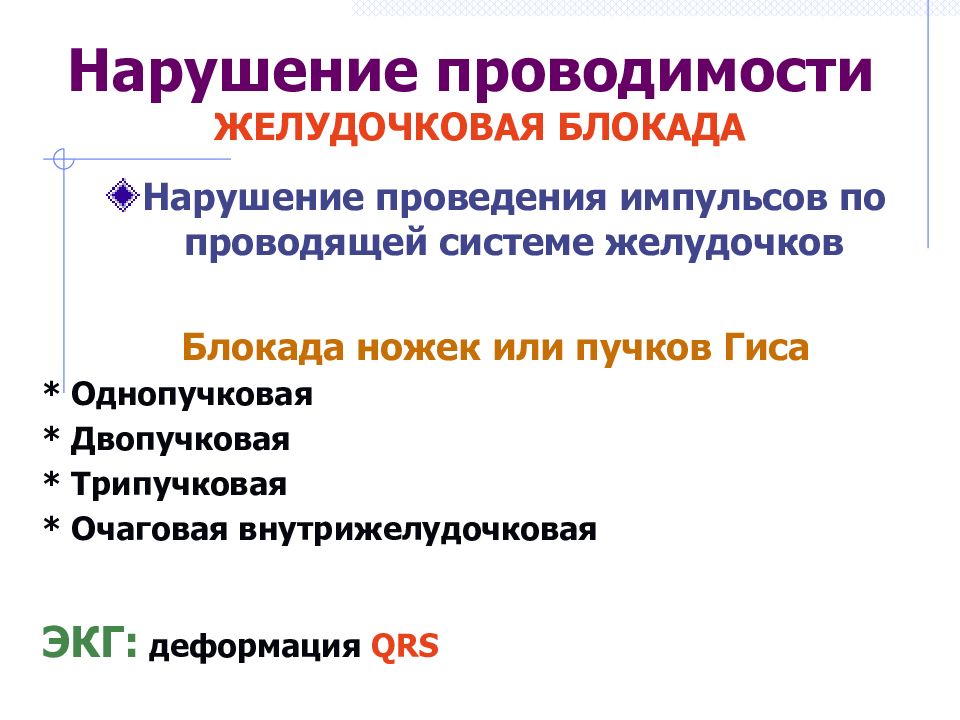 Нарушение проводимости
ЖЕЛУДОЧКОВАЯ БЛОКАДА

Нарушение проведения импульсов по проводящей системе желудочков

Блокада ножек или пучков Гиса
* Однопучковая
* Двопучковая
* Трипучковая
* Очаговая внутрижелудочковая

ЭКГ: деформация QRS